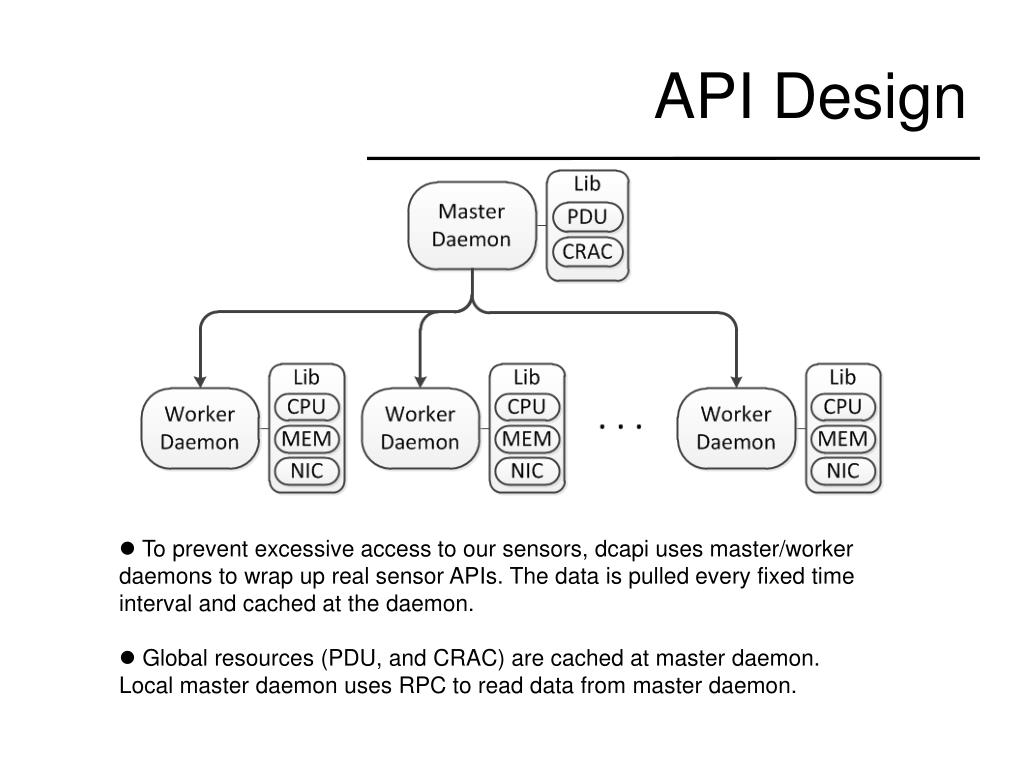 API Design

Master Daemon

Lib
PDU
CRAC

Worker Daemon

Lib
CPU
MEM
NIC

Worker Daemon

Lib
CPU
MEM
NIC

. . .

Worker Daemon

Lib
CPU
MEM
NIC

● To prevent excessive access to our sensors, dcapi uses master/worker daemons to wrap up real sensor APIs. The data is pulled every fixed time interval and cached at the daemon.

● Global resources (PDU, and CRAC) are cached at master daemon. Local master daemon uses RPC to read data from master daemon.